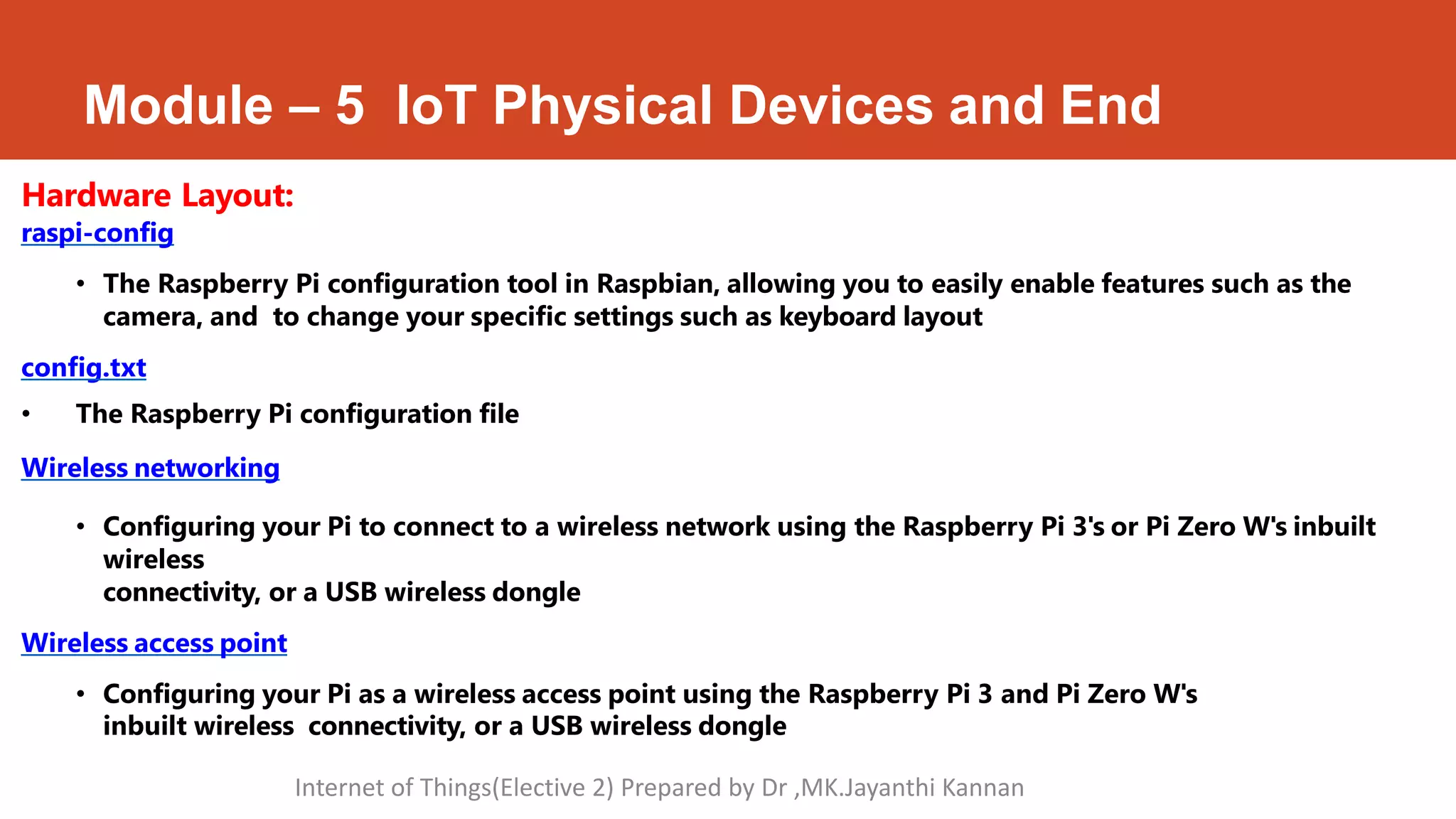 Module – 5 IoT Physical Devices and End

Hardware Layout:
raspi-config

• The Raspberry Pi configuration tool in Raspbian, allowing you to easily enable features such as the camera, and to change your specific settings such as keyboard layout

config.txt

• The Raspberry Pi configuration file

Wireless networking

• Configuring your Pi to connect to a wireless network using the Raspberry Pi 3's or Pi Zero W's inbuilt wireless
connectivity, or a USB wireless dongle

Wireless access point

• Configuring your Pi as a wireless access point using the Raspberry Pi 3 and Pi Zero W's inbuilt wireless connectivity, or a USB wireless dongle

Internet of Things(Elective 2) Prepared by Dr ,MK.Jayanthi Kannan